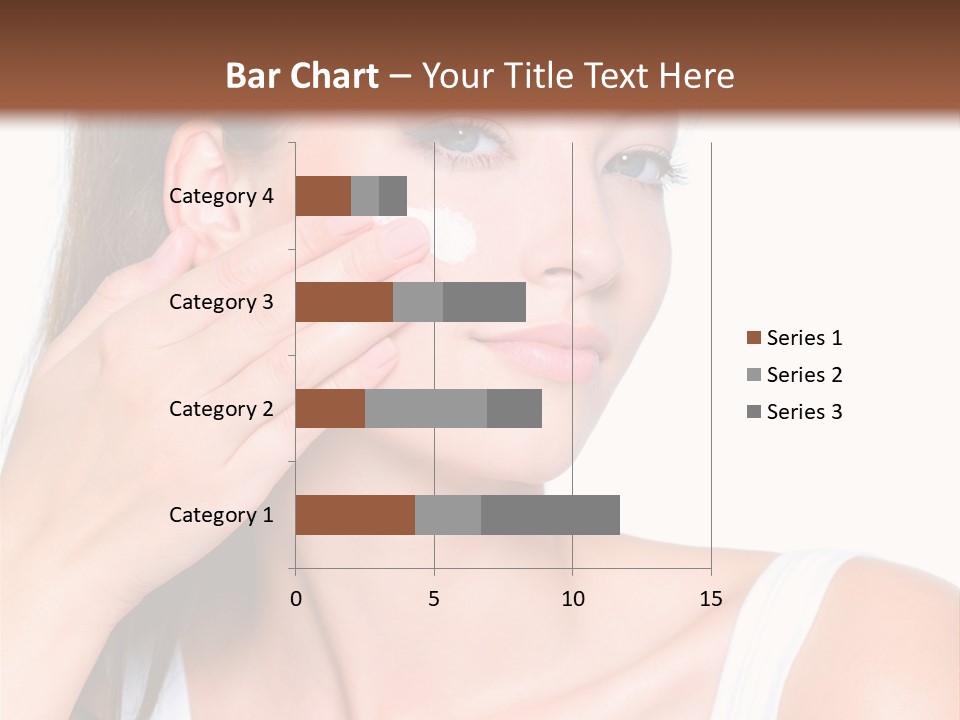 Bar Chart – Your Title Text Here

Category 4
Category 3
Category 2
Category 1

0
5
10
15

Series 1
Series 2
Series 3